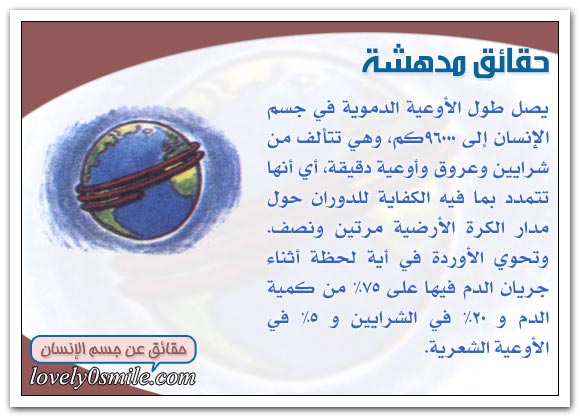 حقائق مدهشة

يصل طول الأوعية الدموية في جسم الإنسان إلى ٩٦٠٠٠كم، وهي تتألف من شرايين وعروق وأوعية دقيقة، أي أنها تتمدد بما فيه الكفاية للدوران حول مدار الكرة الأرضية مرتين ونصف. وتحوي الأوردة في أية لحظة أثناء جريان الدم فيها على ٧٥٪ من كمية الدم و ٢٠٪ في الشرايين و ٥٪ في الأوعية الشعرية.

حقائق عن جسم الإنسان

lovely0smile.com